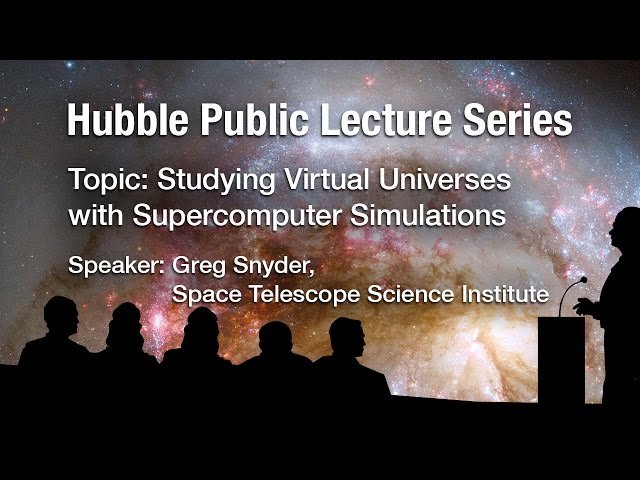 Hubble Public Lecture Series

Topic: Studying Virtual Universes with Supercomputer Simulations

Speaker: Greg Snyder, Space Telescope Science Institute